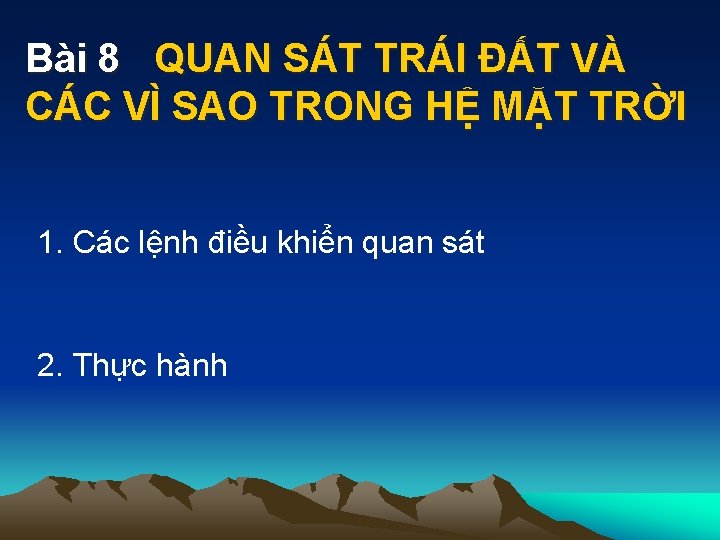 Bài 8 QUAN SÁT TRÁI ĐẤT VÀ CÁC VÌ SAO TRONG HỆ MẶT TRỜI

1. Các lệnh điều khiển quan sát

2. Thực hành